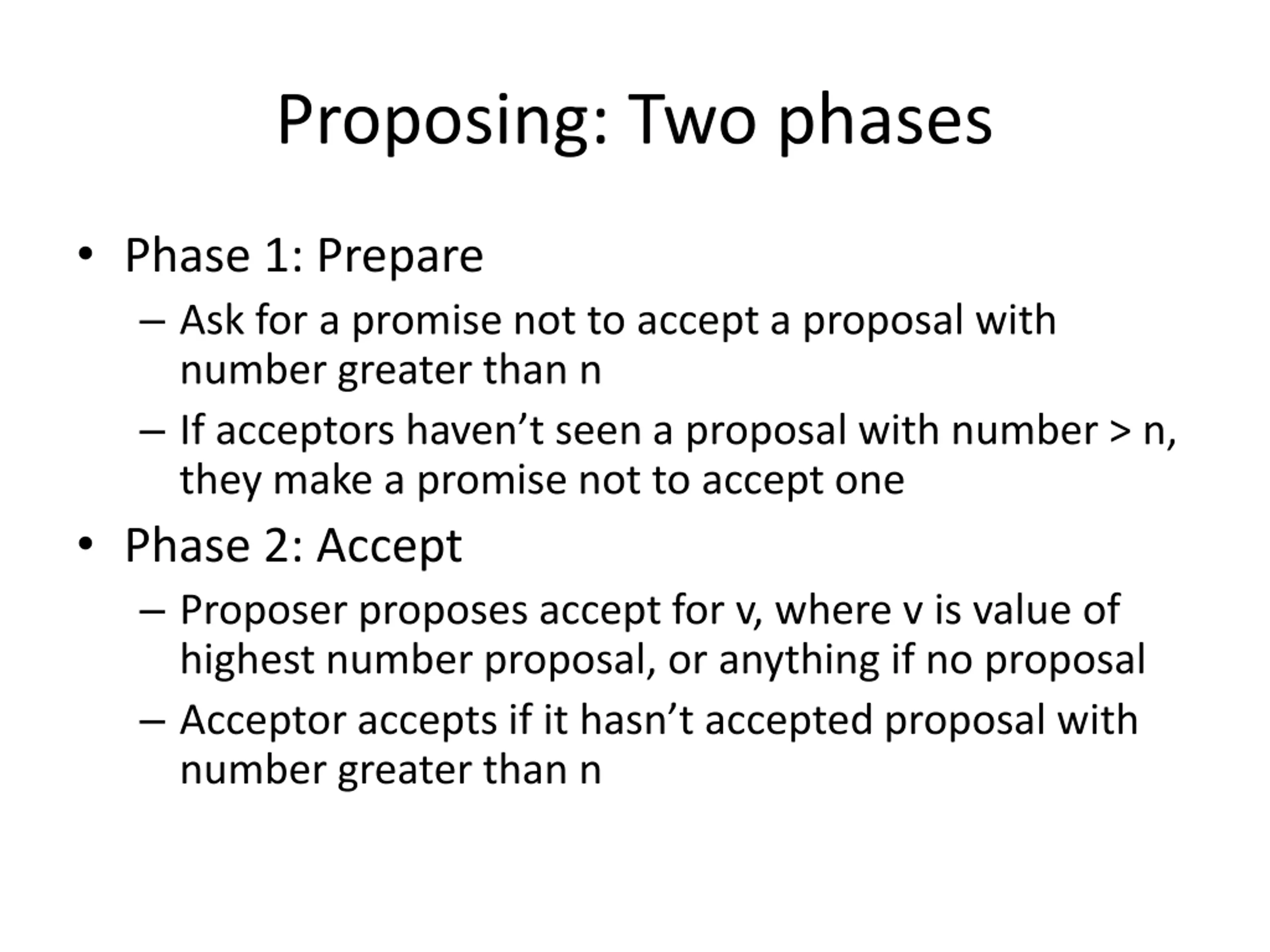 Proposing: Two phases

• Phase 1: Prepare
– Ask for a promise not to accept a proposal with number greater than n
– If acceptors haven’t seen a proposal with number > n, they make a promise not to accept one

• Phase 2: Accept
– Proposer proposes accept for v, where v is value of highest number proposal, or anything if no proposal
– Acceptor accepts if it hasn’t accepted proposal with number greater than n